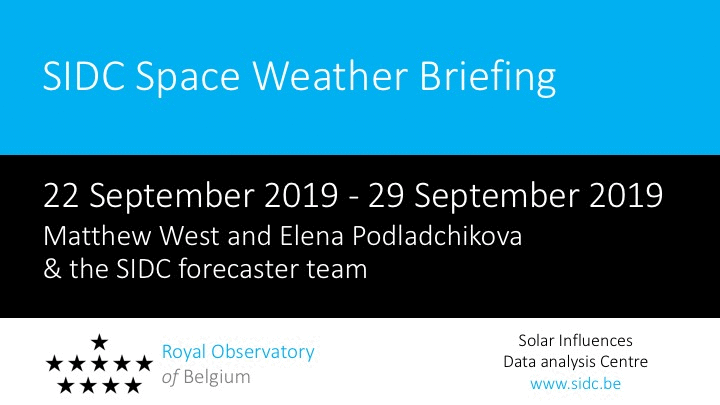 SIDC Space Weather Briefing

22 September 2019 - 29 September 2019
Matthew West and Elena Podladchikova
& the SIDC forecaster team

Royal Observatory of Belgium

Solar Influences
Data analysis Centre
www.sidc.be